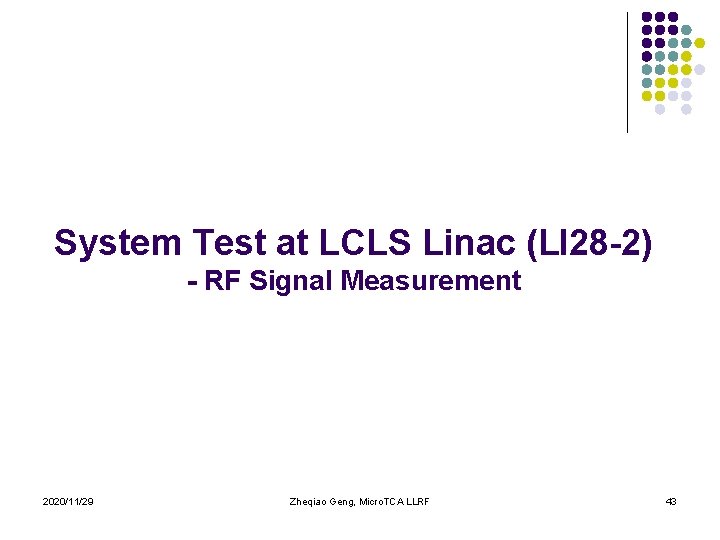 System Test at LCLS Linac (LI28-2)
- RF Signal Measurement

2020/11/29

Zheqiao Geng, MicroTCA LLRF

43